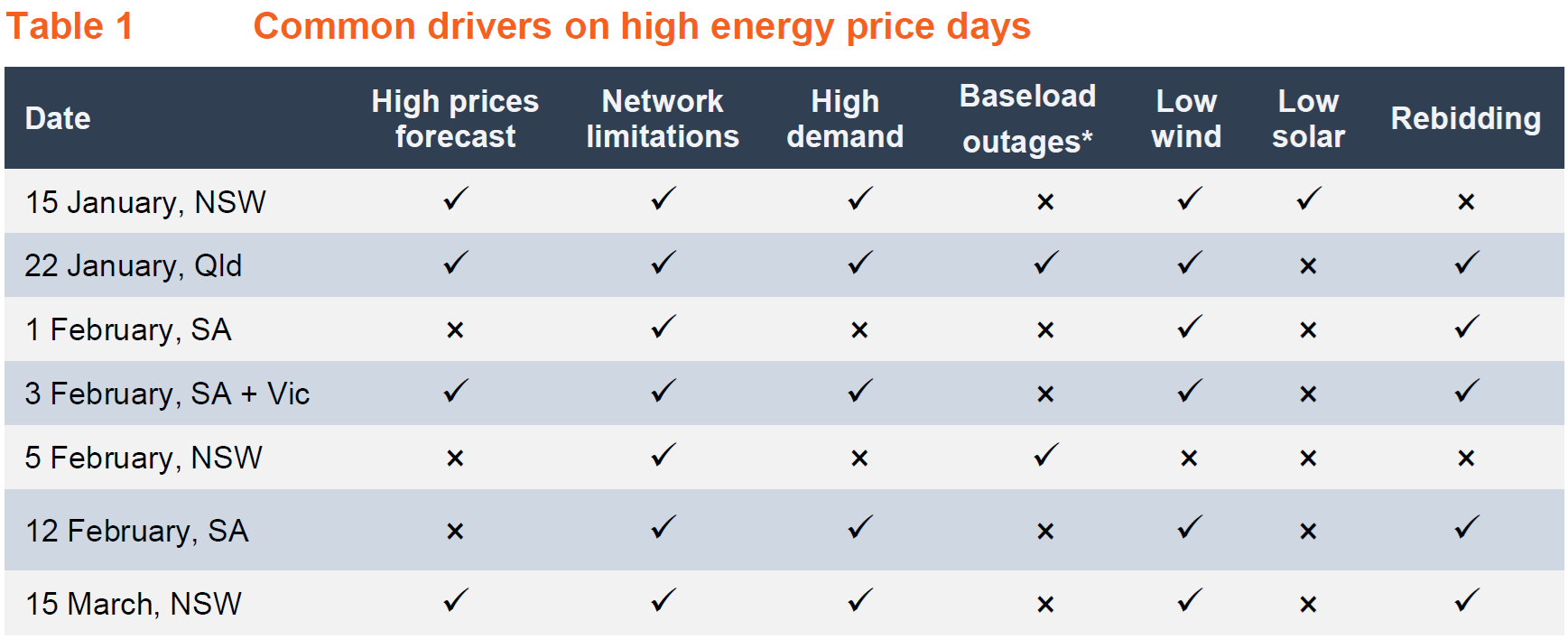 Table 1 Common drivers on high energy price days

| Date | High prices forecast | Network limitations | High demand | Baseload outages* | Low wind | Low solar | Rebidding |
|---|---|---|---|---|---|---|---|
| 15 January, NSW | ✓ | ✓ | ✓ | × | ✓ | ✓ | × |
| 22 January, Qld | ✓ | ✓ | ✓ | ✓ | ✓ | × | ✓ |
| 1 February, SA | × | ✓ | × | × | ✓ | × | ✓ |
| 3 February, SA + Vic | ✓ | ✓ | ✓ | × | ✓ | × | ✓ |
| 5 February, NSW | × | ✓ | × | ✓ | × | × | × |
| 12 February, SA | × | ✓ | ✓ | × | ✓ | × | ✓ |
| 15 March, NSW | ✓ | ✓ | ✓ | × | ✓ | × | ✓ |